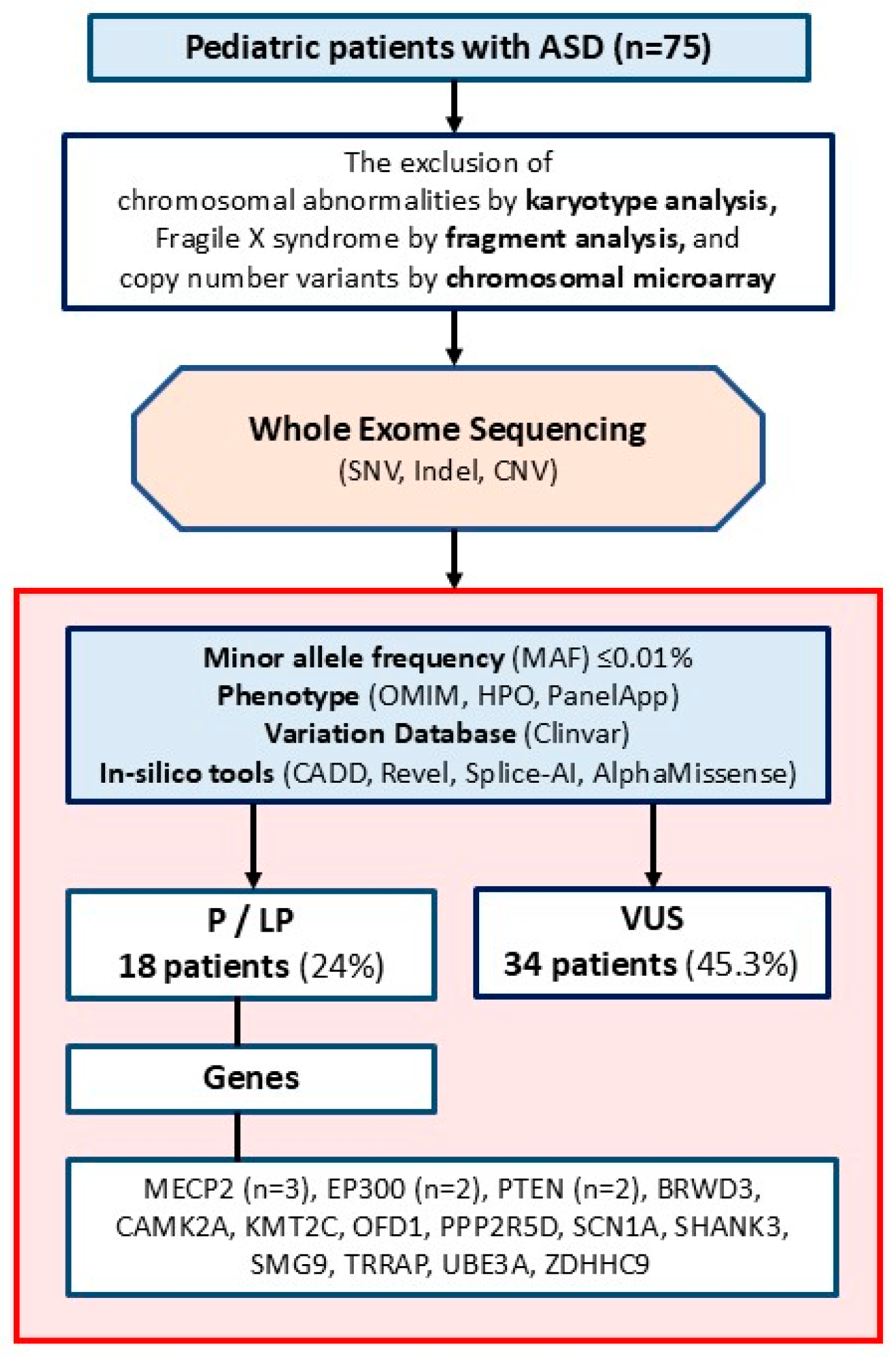 Pediatric patients with ASD (n=75)

The exclusion of chromosomal abnormalities by karyotype analysis, Fragile X syndrome by fragment analysis, and copy number variants by chromosomal microarray

Whole Exome Sequencing
(SNV, Indel, CNV)

Minor allele frequency (MAF) ≤0.01%
Phenotype (OMIM, HPO, PanelApp)
Variation Database (Clinvar)
In-silico tools (CADD, Revel, Splice-AI, AlphaMissense)

P / LP
18 patients (24%)

VUS
34 patients (45.3%)

Genes

MECP2 (n=3), EP300 (n=2), PTEN (n=2), BRWD3, CAMK2A, KMT2C, OFD1, PPP2R5D, SCN1A, SHANK3, SMG9, TRRAP, UBE3A, ZDHHC9